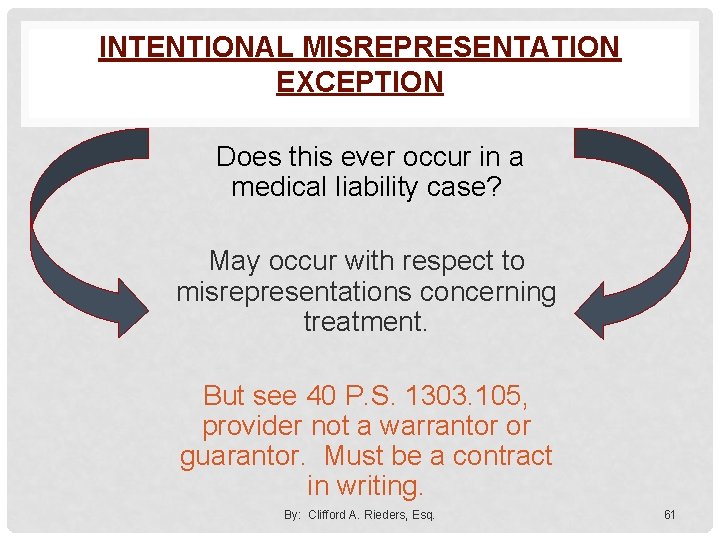 INTENTIONAL MISREPRESENTATION EXCEPTION

Does this ever occur in a medical liability case?

May occur with respect to misrepresentations concerning treatment.

But see 40 P.S. 1303.105, provider not a warrantor or guarantor. Must be a contract in writing.

By: Clifford A. Rieders, Esq.

61